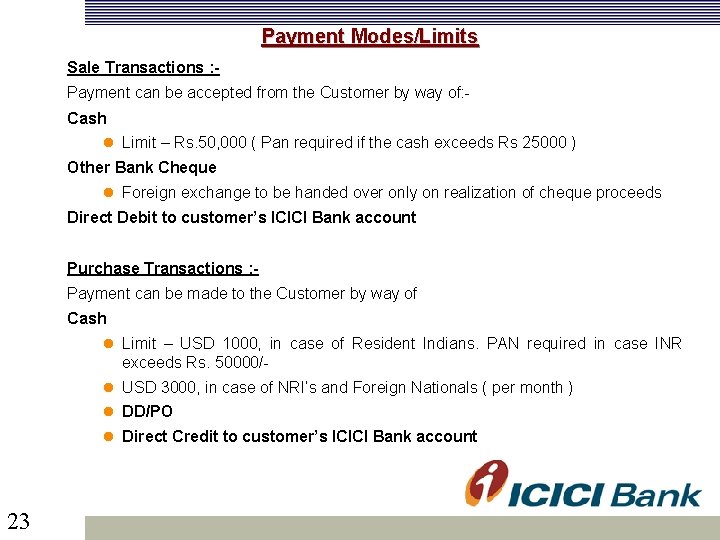 Payment Modes/Limits

Sale Transactions :-

Payment can be accepted from the Customer by way of:-

Cash

- Limit – Rs.50,000 ( Pan required if the cash exceeds Rs 25000 )

Other Bank Cheque

- Foreign exchange to be handed over only on realization of cheque proceeds

Direct Debit to customer's ICICI Bank account

Purchase Transactions :-

Payment can be made to the Customer by way of

Cash

- Limit – USD 1000, in case of Resident Indians. PAN required in case INR exceeds Rs. 50000/-
- USD 3000, in case of NRI's and Foreign Nationals ( per month )
- DD/PO
- Direct Credit to customer's ICICI Bank account

ICICI Bank

23